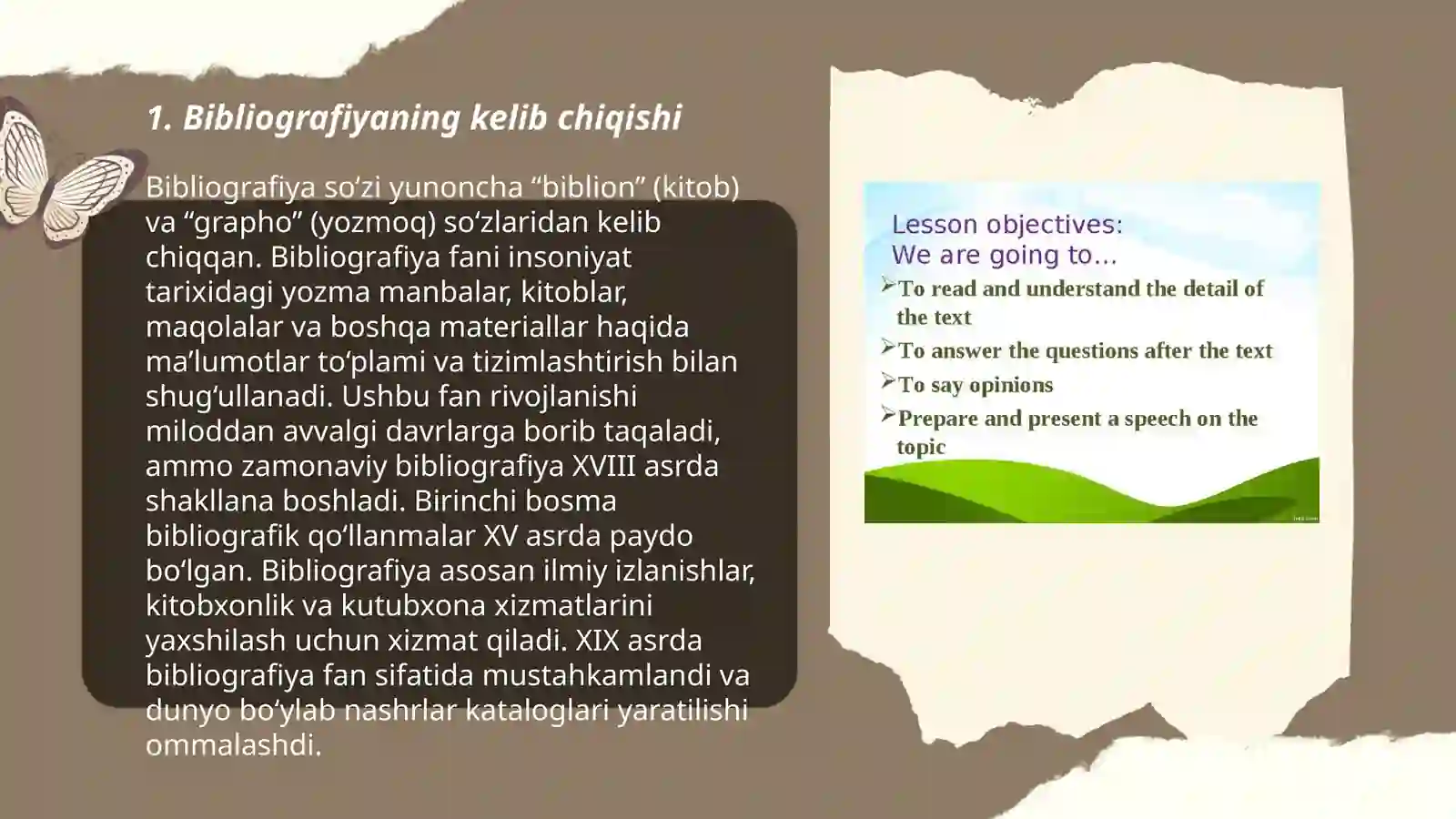 1. Bibliografiyaning kelib chiqishi

Bibliografiya so‘zi yunoncha “biblion” (kitob) va “grapho” (yozmoq) so‘zlaridan kelib chiqqan. Bibliografiya fani insoniyat tarixidagi yozma manbalar, kitoblar, maqolalar va boshqa materiallar haqida ma’lumotlar to‘plami va tizimlashtirish bilan shug‘ullanadi. Ushbu fan rivojlanishi miloddan avvalgi davrlarga borib taqaladi, ammo zamonaviy bibliografiya XVIII asrda shakllana boshladi. Birinchi bosma bibliografik qo‘llanmalar XV asrda paydo bo‘lgan. Bibliografiya asosan ilmiy izlanishlar, kitobxonlik va kutubxona xizmatlarini yaxshilash uchun xizmat qiladi. XIX asrda bibliografiya fan sifatida mustahkamlandi va dunyo bo‘ylab nashrlar kataloglari yaratilishi ommalashdi.

Lesson objectives:
We are going to…
➢To read and understand the detail of the text
➢To answer the questions after the text
➢To say opinions
➢Prepare and present a speech on the topic